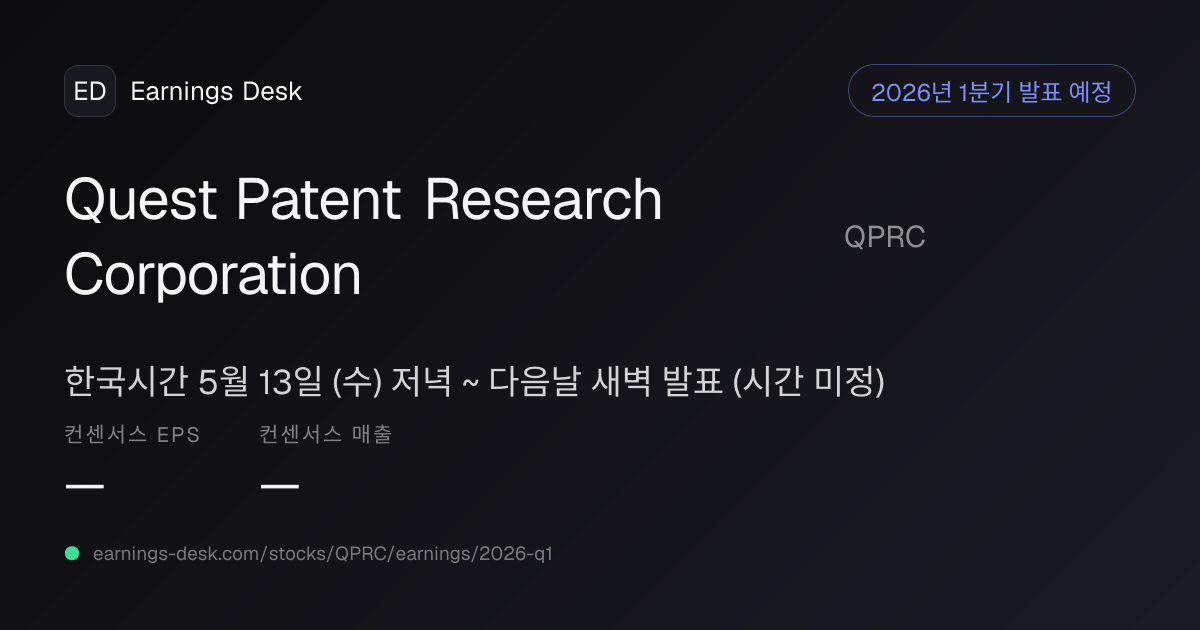 ED Earnings Desk

2026년 1분기 발표 예정

Quest Patent Research Corporation

QPRC

한국시간 5월 13일 (수) 저녁 ~ 다음날 새벽 발표 (시간 미정)

컨센서스 EPS
—

컨센서스 매출
—

earnings-desk.com/stocks/QPRC/earnings/2026-q1